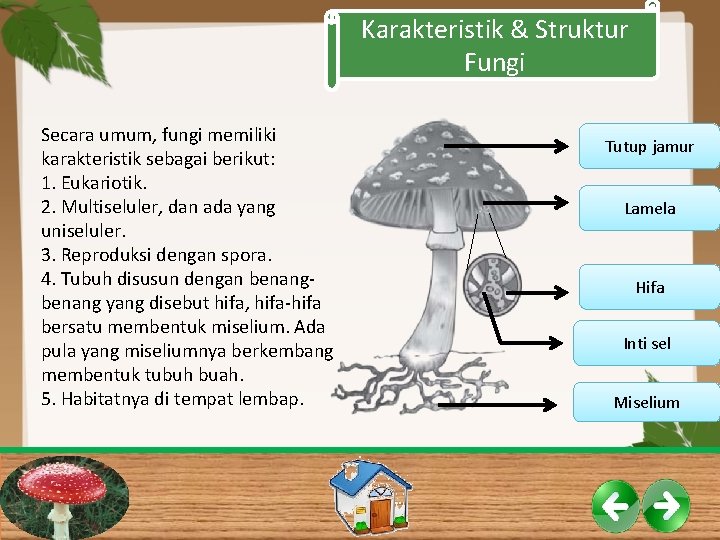 Karakteristik & Struktur Fungi

Secara umum, fungi memiliki karakteristik sebagai berikut:
1. Eukariotik.
2. Multiseluler, dan ada yang uniseluler.
3. Reproduksi dengan spora.
4. Tubuh disusun dengan benang-benang yang disebut hifa, hifa-hifa bersatu membentuk miselium. Ada pula yang miseliumnya berkembang membentuk tubuh buah.
5. Habitatnya di tempat lembap.

Tutup jamur

Lamela

Hifa

Inti sel

Miselium